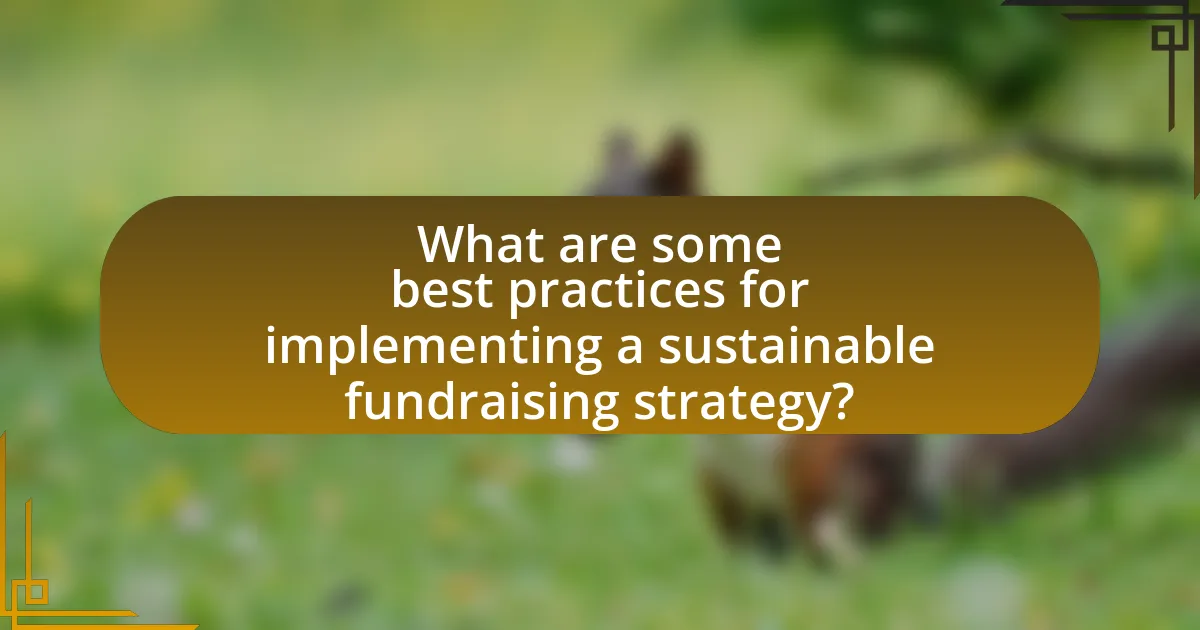 What are some best practices for implementing a sustainable fundraising strategy?